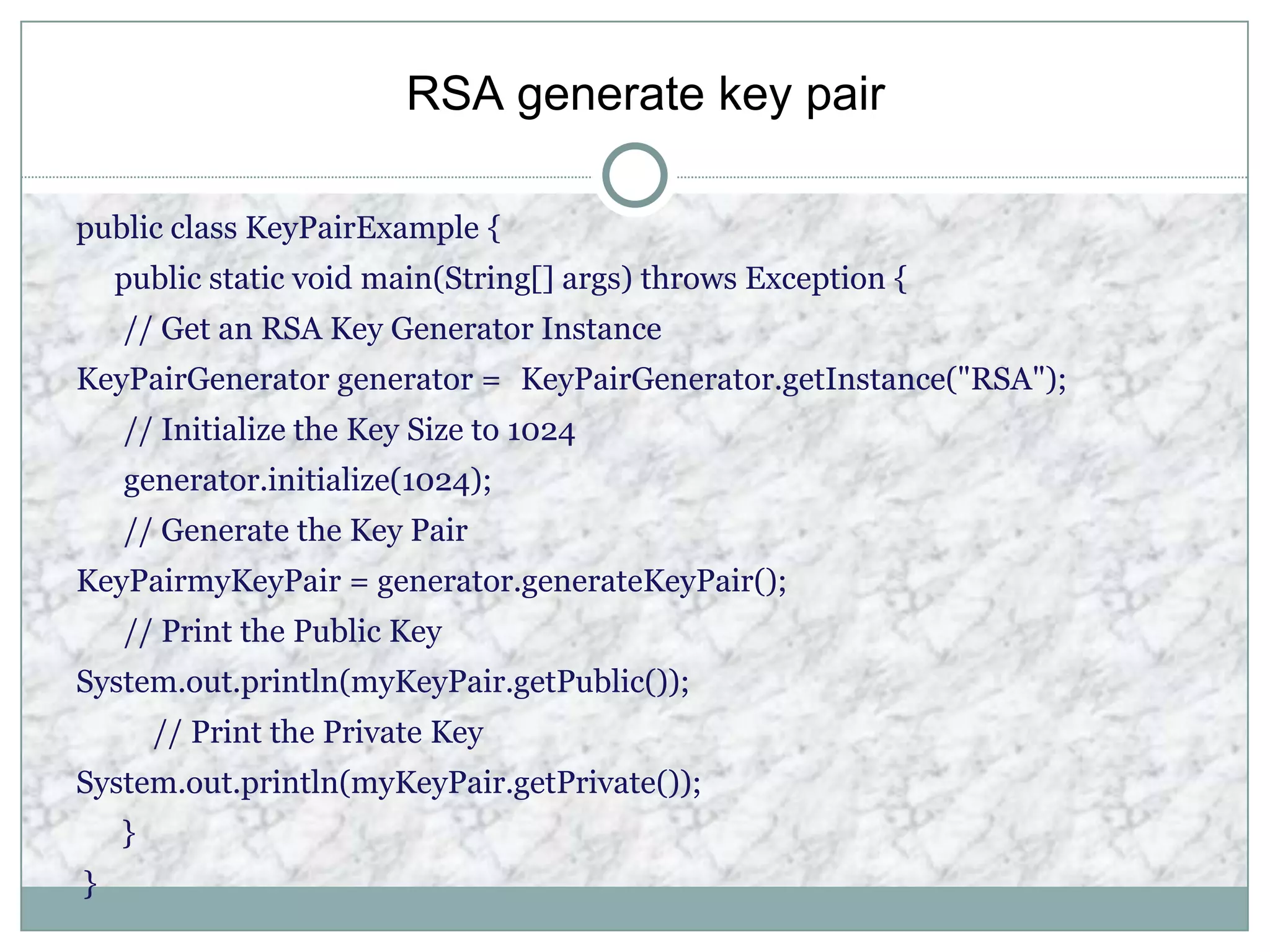 RSA generate key pair

public class KeyPairExample {
public static void main(String[] args) throws Exception {
// Get an RSA Key Generator Instance
KeyPairGenerator generator = KeyPairGenerator.getInstance("RSA");
// Initialize the Key Size to 1024
generator.initialize(1024);
// Generate the Key Pair
KeyPairmyKeyPair = generator.generateKeyPair();
// Print the Public Key
System.out.println(myKeyPair.getPublic());
// Print the Private Key
System.out.println(myKeyPair.getPrivate());
}
}